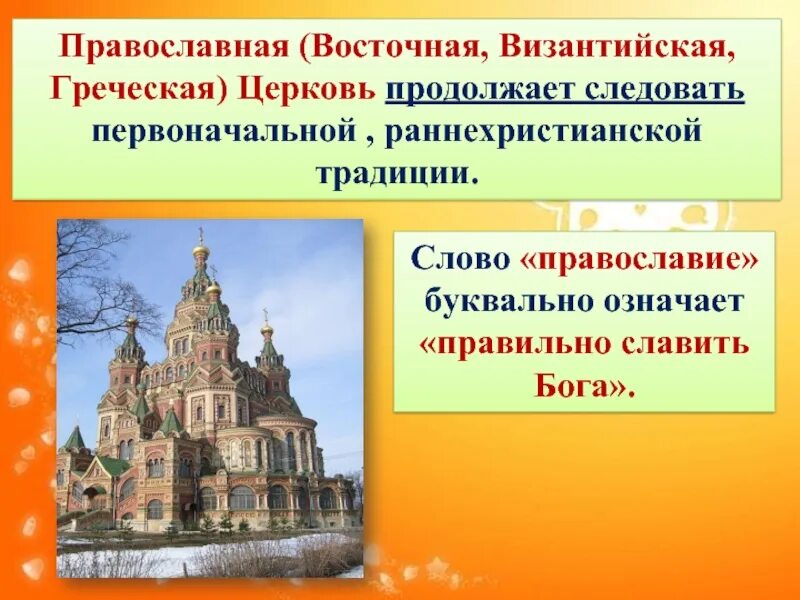 Православная (Восточная, Византийская, Греческая) Церковь продолжает следовать первоначальной , раннехристианской традиции.

Слово «православие» буквально означает «правильно славить Бога».